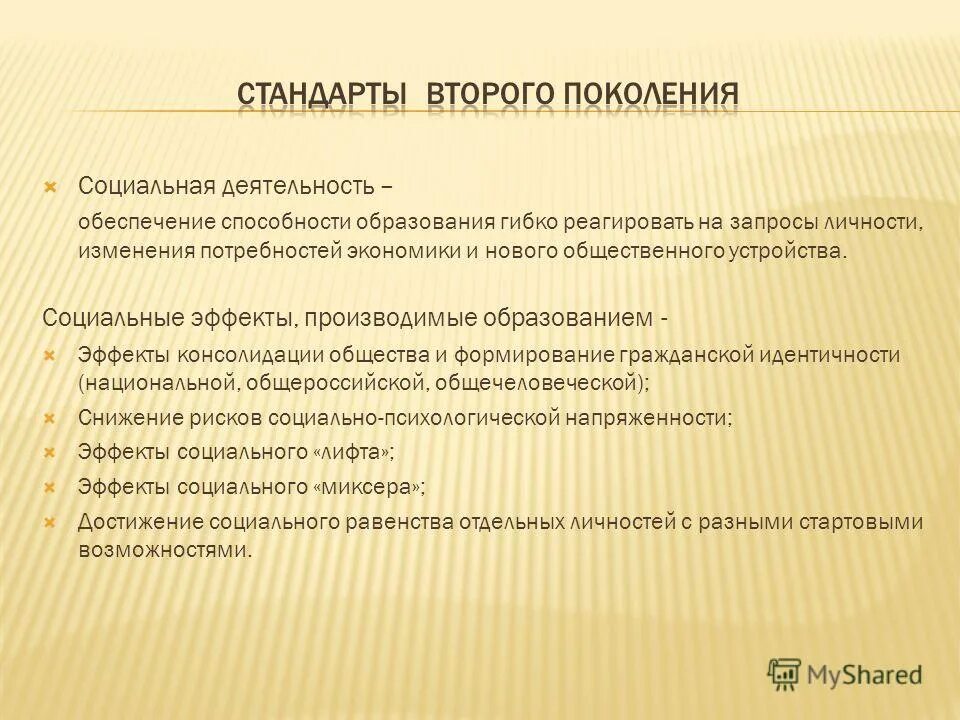 СТАНДАРТЫ ВТОРОГО ПОКОЛЕНИЯ

Социальная деятельность –

обеспечение способности образования гибко реагировать на запросы личности, изменения потребностей экономики и нового общественного устройства.

Социальные эффекты, производимые образованием -

Эффекты консолидации общества и формирование гражданской идентичности (национальной, общероссийской, общечеловеческой);

Снижение рисков социально-психологической напряженности;

Эффекты социального «лифта»;

Эффекты социального «миксера»;

Достижение социального равенства отдельных личностей с разными стартовыми возможностями.

MyShared